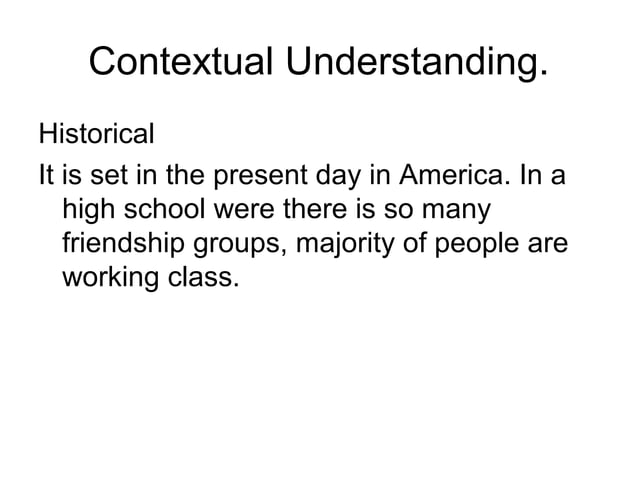 Contextual Understanding.

Historical

It is set in the present day in America. In a high school were there is so many friendship groups, majority of people are working class.